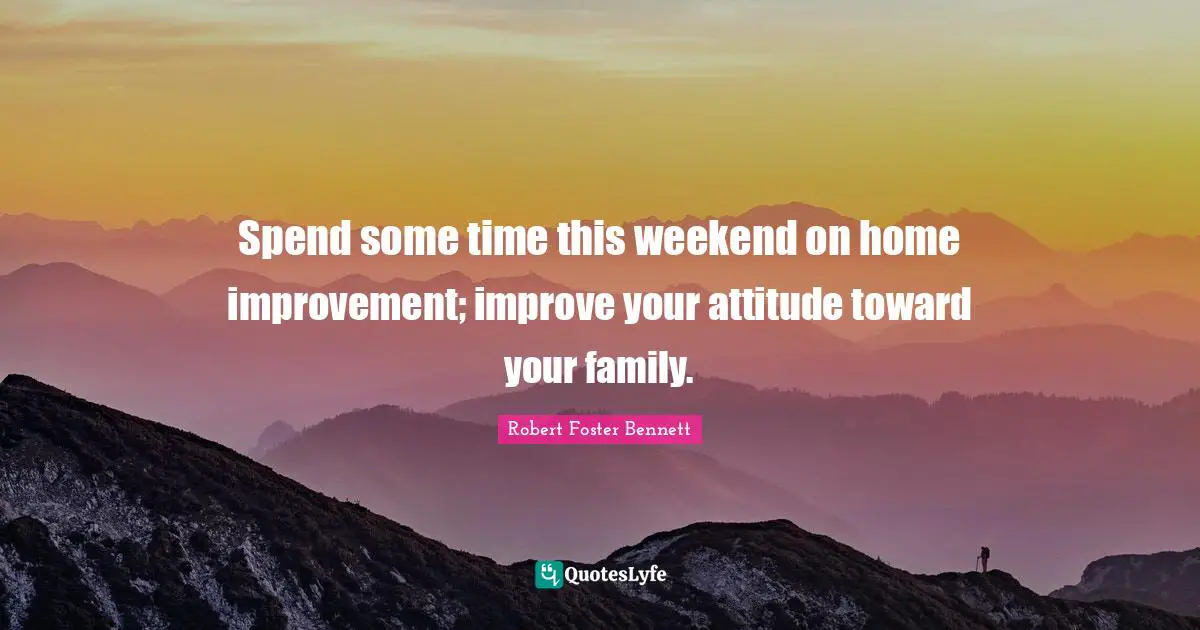 Spend some time this weekend on home improvement; improve your attitude toward your family.

Robert Foster Bennett

QuotesLyfe